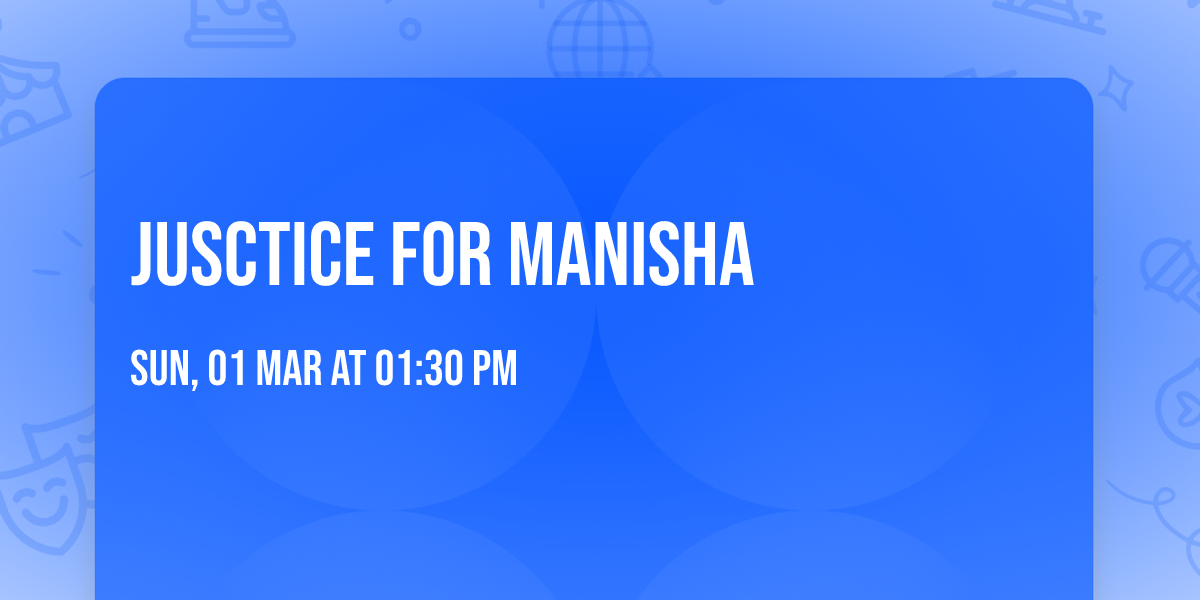 JUSCTICE FOR MANISHA

SUN, 01 MAR AT 01:30 PM